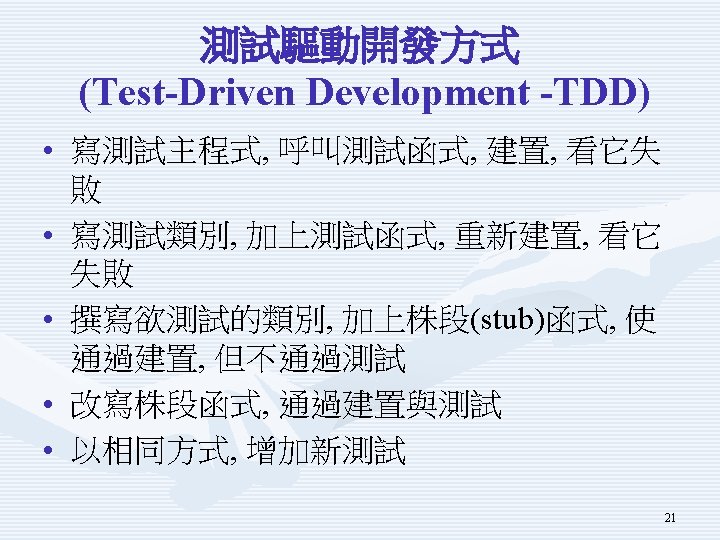 測試驅動開發方式
(Test-Driven Development -TDD)

• 寫測試主程式, 呼叫測試函式, 建置, 看它失敗
• 寫測試類別, 加上測試函式, 重新建置, 看它失敗
• 撰寫欲測試的類別, 加上株段(stub)函式, 使通過建置, 但不通過測試
• 改寫株段函式, 通過建置與測試
• 以相同方式, 增加新測試

21